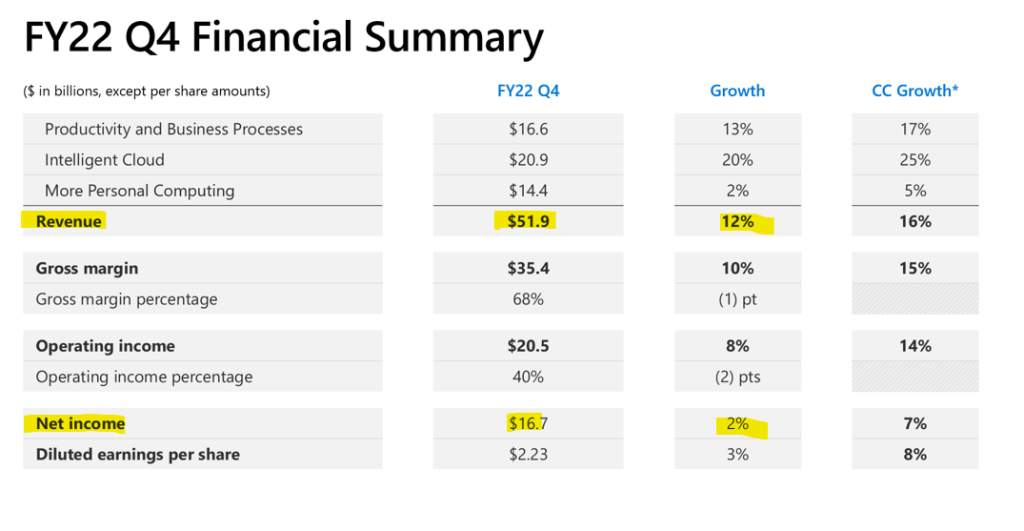 FY22 Q4 Financial Summary

| ($ in billions, except per share amounts) | FY22 Q4 | Growth | CC Growth* |
|---|---|---|---|
| Productivity and Business Processes | $16.6 | 13% | 17% |
| Intelligent Cloud | $20.9 | 20% | 25% |
| More Personal Computing | $14.4 | 2% | 5% |
| Revenue | $51.9 | 12% | 16% |
| Gross margin | $35.4 | 10% | 15% |
| Gross margin percentage | 68% | (1) pt | |
| Operating income | $20.5 | 8% | 14% |
| Operating income percentage | 40% | (2) pts | |
| Net income | $16.7 | 2% | 7% |
| Diluted earnings per share | $2.23 | 3% | 8% |